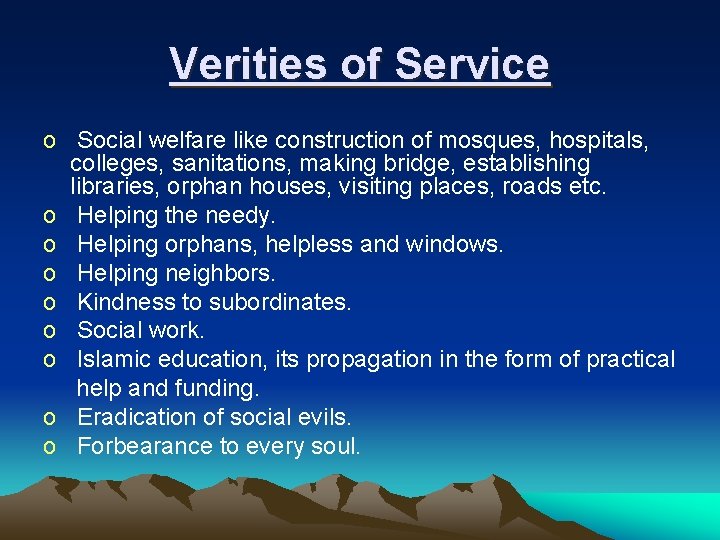 Verities of Service

o Social welfare like construction of mosques, hospitals, colleges, sanitations, making bridge, establishing libraries, orphan houses, visiting places, roads etc.
o Helping the needy.
o Helping orphans, helpless and windows.
o Helping neighbors.
o Kindness to subordinates.
o Social work.
o Islamic education, its propagation in the form of practical help and funding.
o Eradication of social evils.
o Forbearance to every soul.